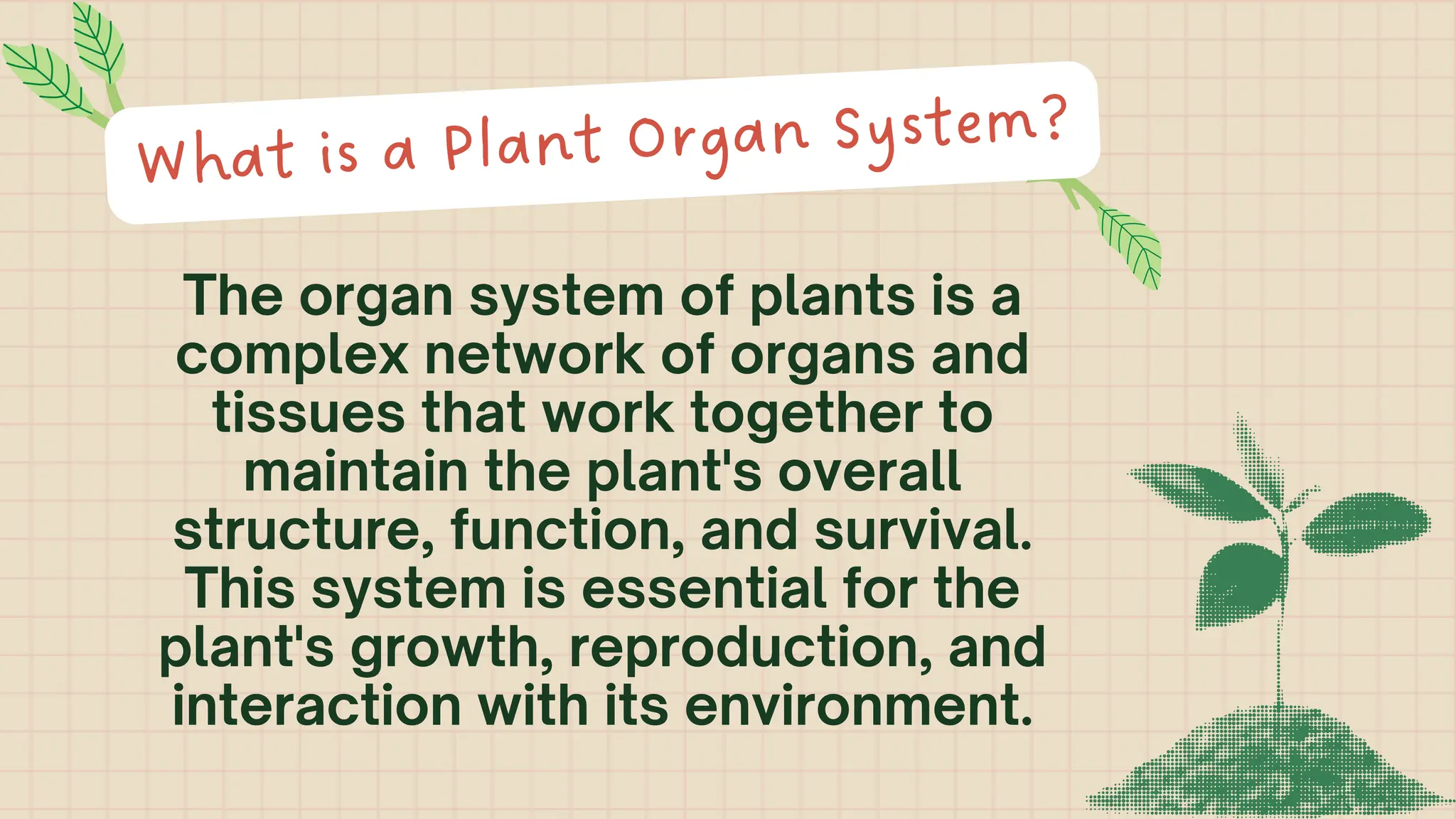 What is a Plant Organ System?

The organ system of plants is a complex network of organs and tissues that work together to maintain the plant's overall structure, function, and survival. This system is essential for the plant's growth, reproduction, and interaction with its environment.